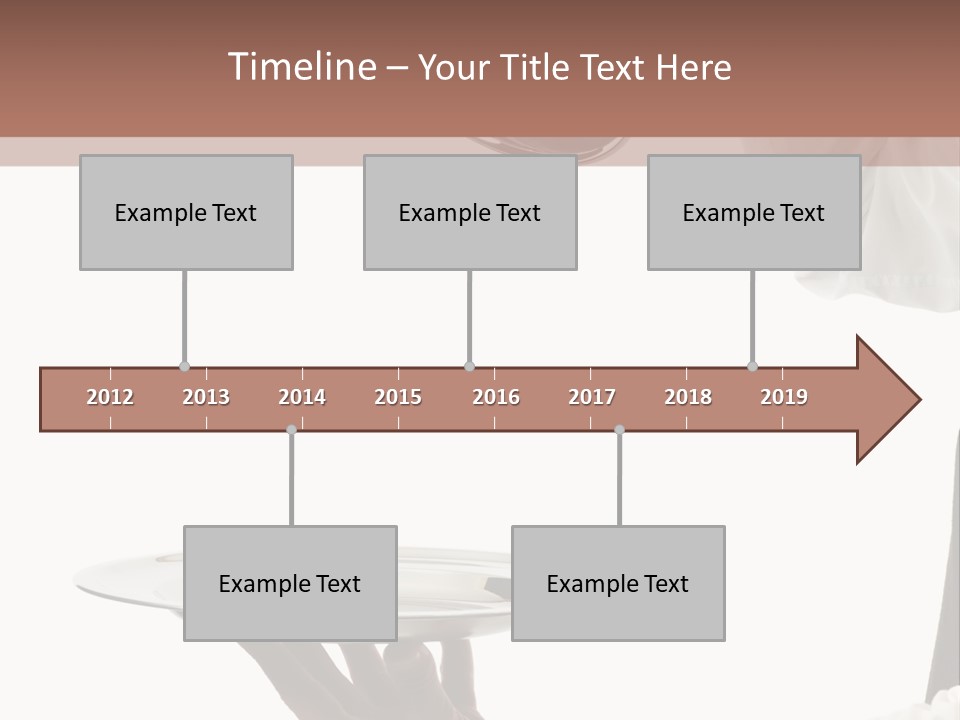 Timeline – Your Title Text Here

Example Text

Example Text

Example Text

2012 2013 2014 2015 2016 2017 2018 2019

Example Text

Example Text